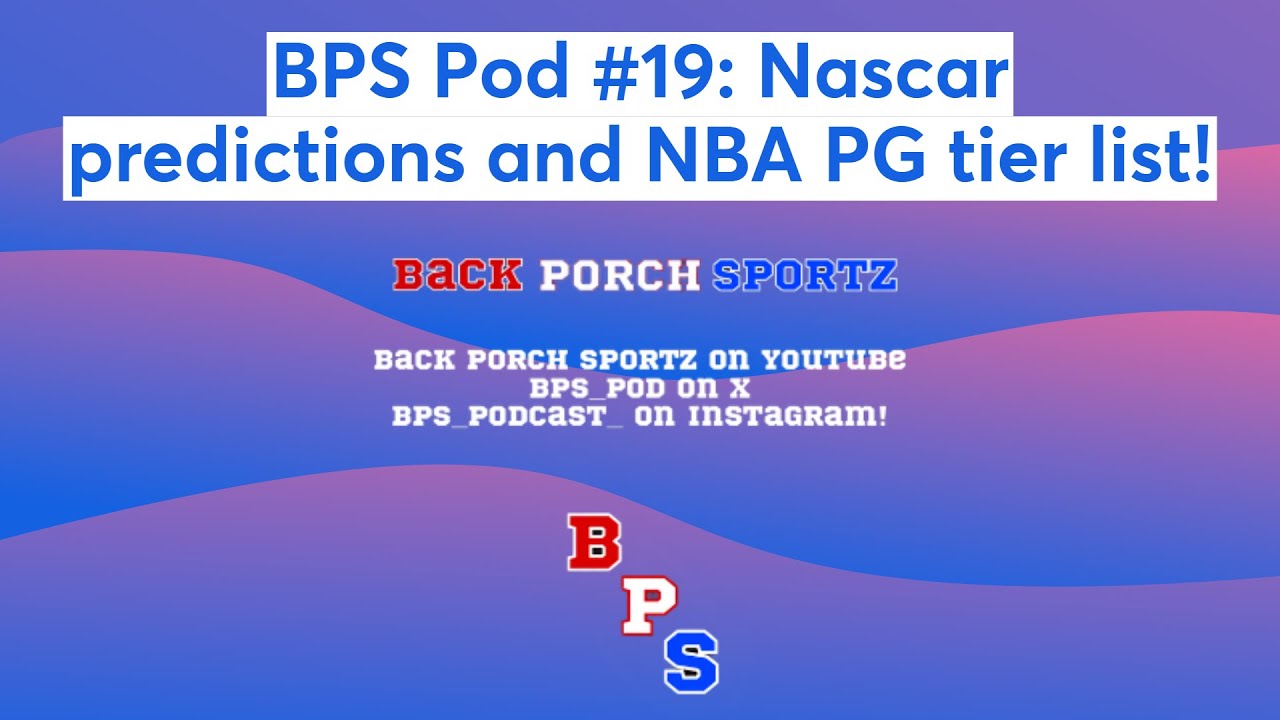 BPS Pod #19: Nascar predictions and NBA PG tier list!

BACK PORCH SPORTZ

BACK PORCH SPORTZ ON YOUTUBE
BPS_POD ON X
BPS_PODCAST_ ON INSTAGRAM!

B
P
S